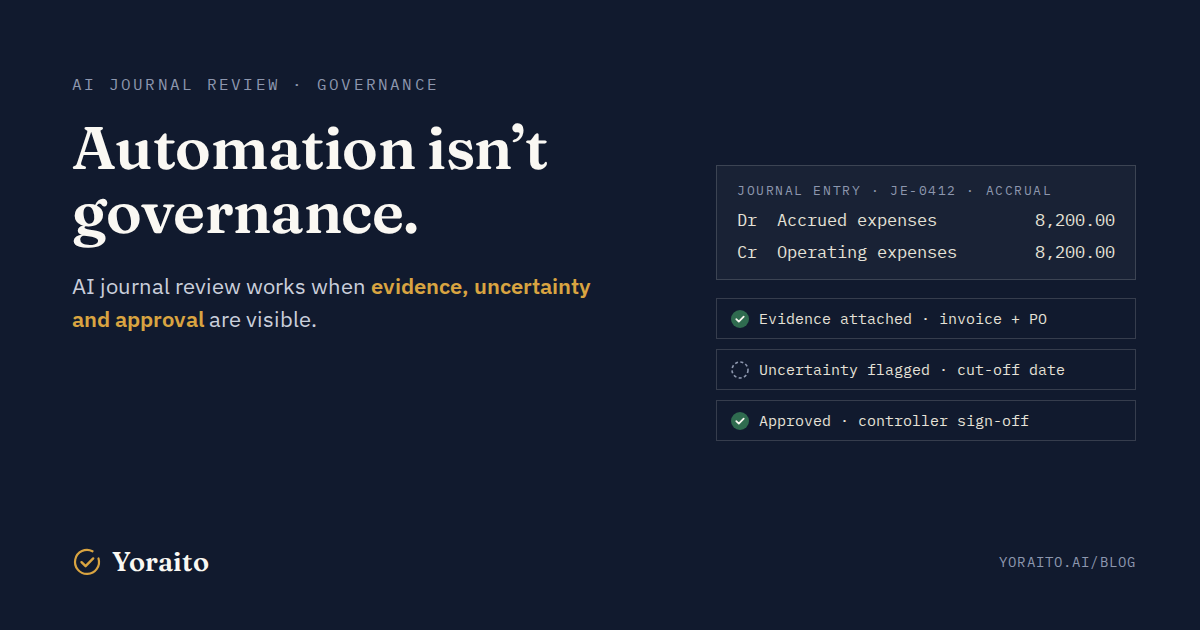 AI JOURNAL REVIEW · GOVERNANCE

Automation isn’t governance.

AI journal review works when evidence, uncertainty and approval are visible.

JOURNAL ENTRY · JE-0412 · ACCRUAL

| Dr | Accrued expenses | 8,200.00 |
|---|---|---|
| Cr | Operating expenses | 8,200.00 |

Evidence attached · invoice + PO

Uncertainty flagged · cut-off date

Approved · controller sign-off

Yoraito

YORAITO.AI/BLOG